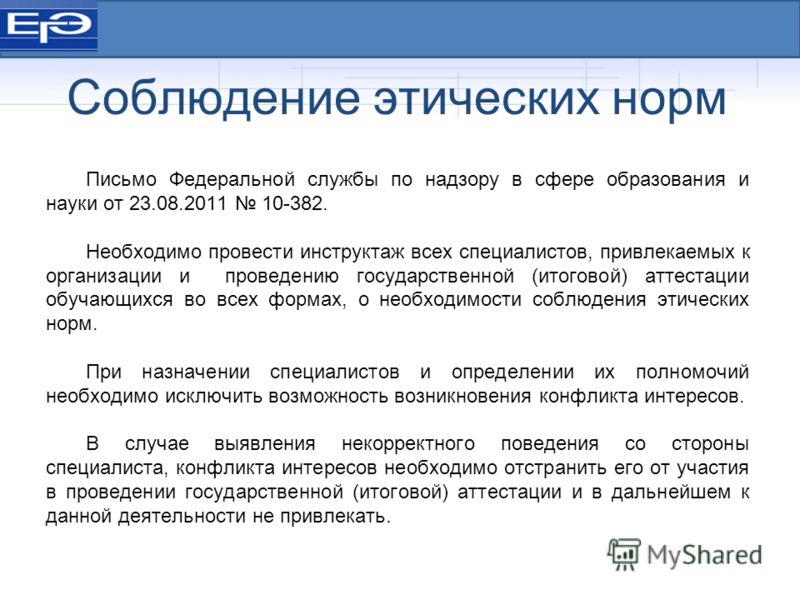 ЕГЭ

Соблюдение этических норм

Письмо Федеральной службы по надзору в сфере образования и науки от 23.08.2011 № 10-382.

Необходимо провести инструктаж всех специалистов, привлекаемых к организации и проведению государственной (итоговой) аттестации обучающихся во всех формах, о необходимости соблюдения этических норм.

При назначении специалистов и определении их полномочий необходимо исключить возможность возникновения конфликта интересов.

В случае выявления некорректного поведения со стороны специалиста, конфликта интересов необходимо отстранить его от участия в проведении государственной (итоговой) аттестации и в дальнейшем к данной деятельности не привлекать.

MyShared